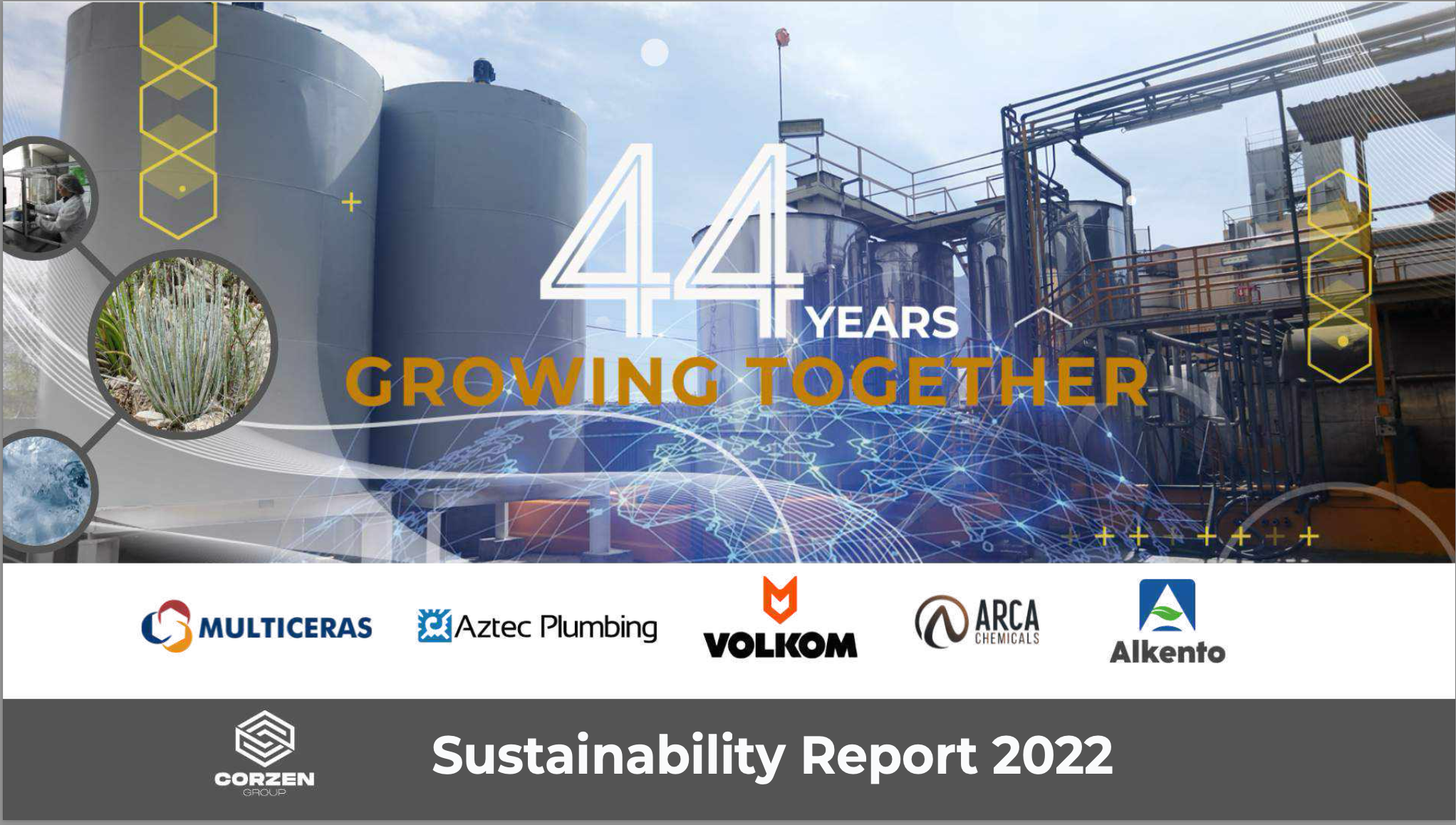 44 YEARS
GROWING TOGETHER

MULTICERAS
Aztec Plumbing
VOLKOM
ARCA CHEMICALS
Alkento

CORZEN GROUP
Sustainability Report 2022